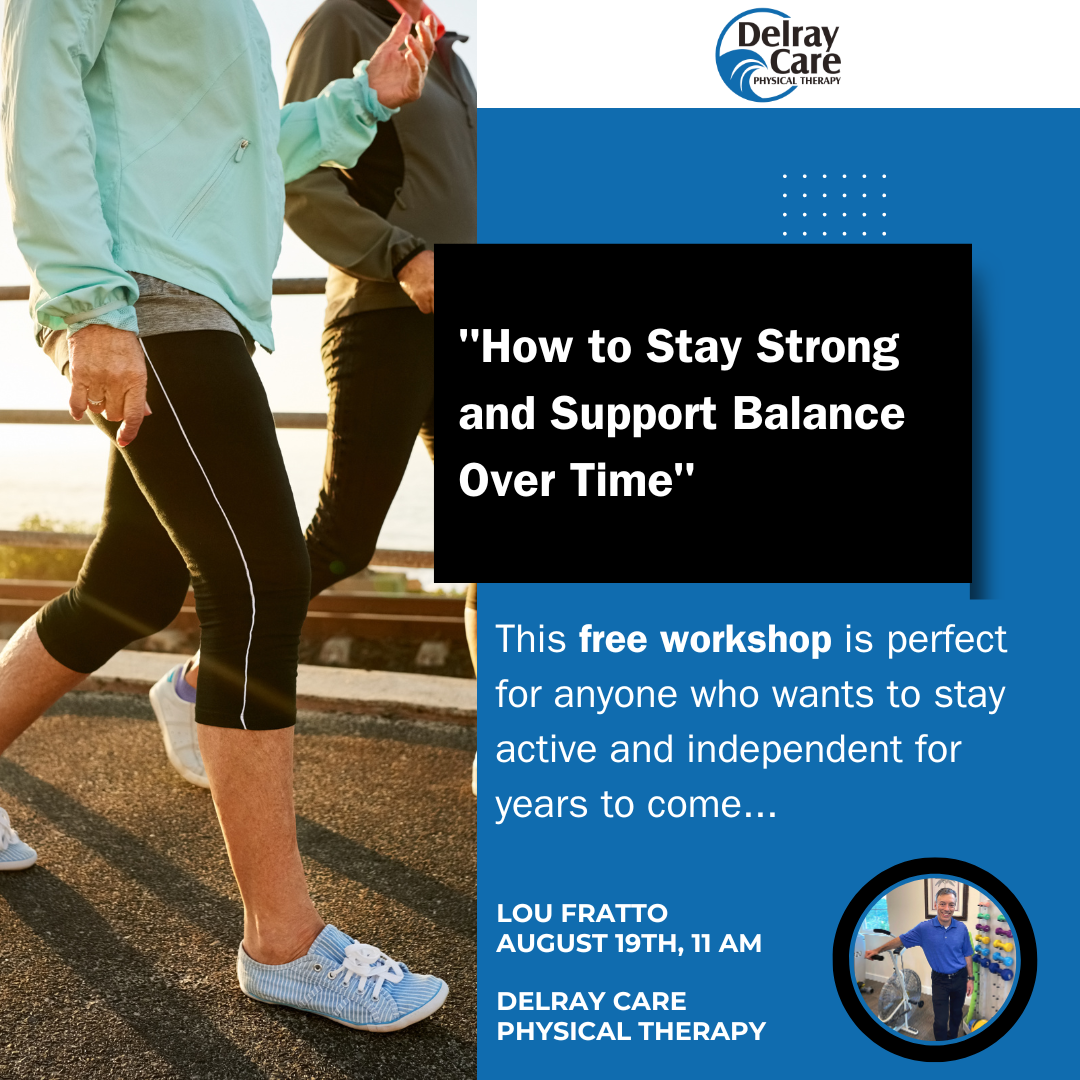 Delray Care
PHYSICAL THERAPY

"How to Stay Strong and Support Balance Over Time"

This free workshop is perfect for anyone who wants to stay active and independent for years to come...

LOU FRATTO
AUGUST 19TH, 11 AM

DELRAY CARE
PHYSICAL THERAPY